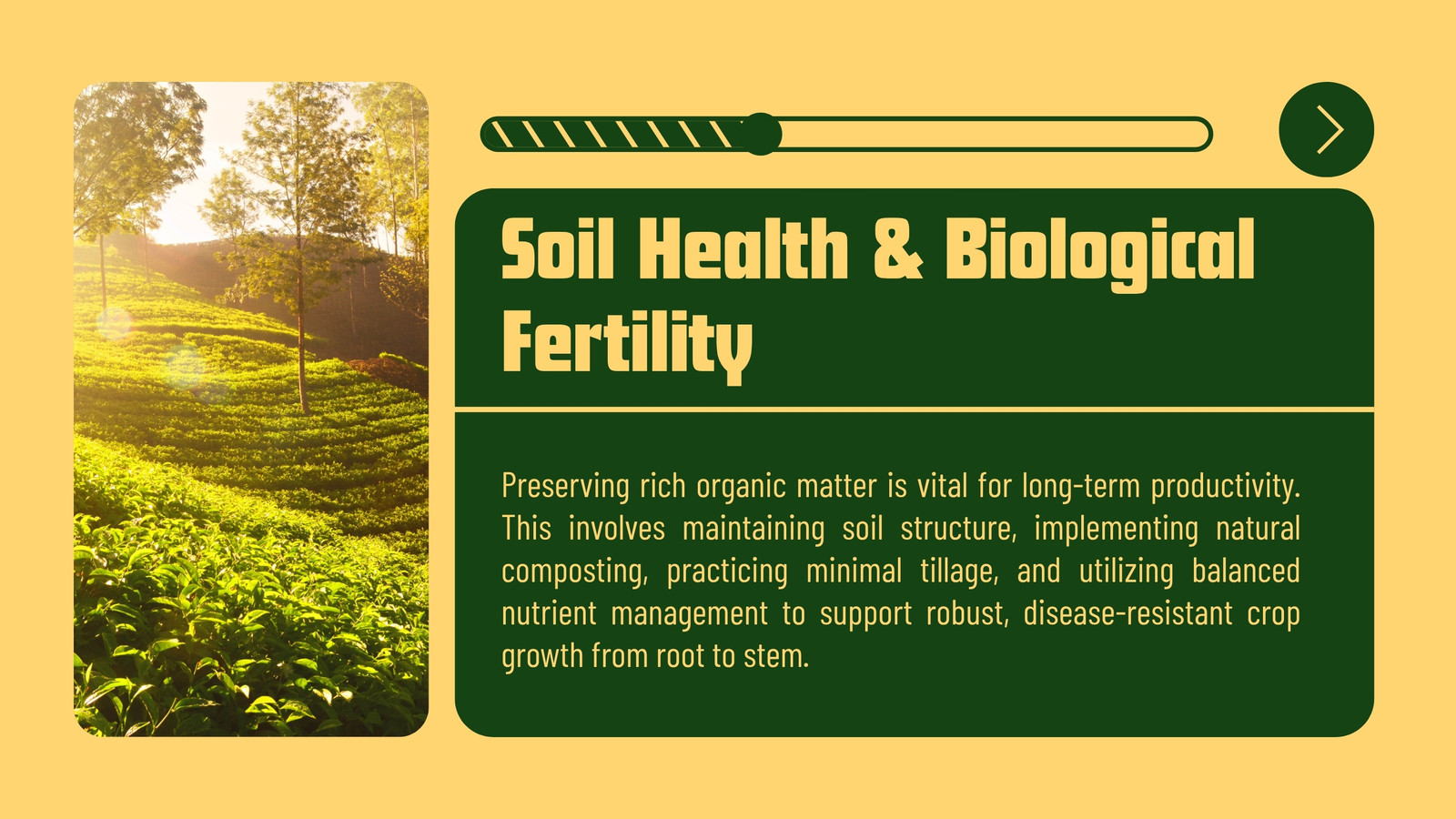 Soil Health & Biological Fertility

Preserving rich organic matter is vital for long-term productivity. This involves maintaining soil structure, implementing natural composting, practicing minimal tillage, and utilizing balanced nutrient management to support robust, disease-resistant crop growth from root to stem.